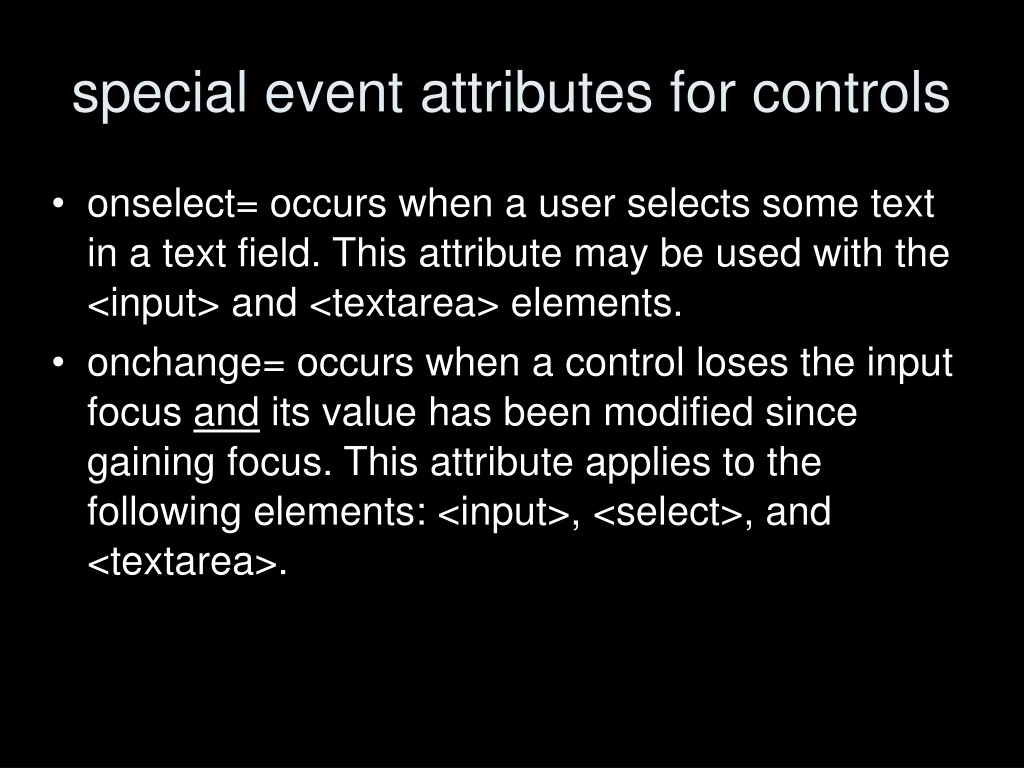 special event attributes for controls

• onselect= occurs when a user selects some text in a text field. This attribute may be used with the <input> and <textarea> elements.

• onchange= occurs when a control loses the input focus and its value has been modified since gaining focus. This attribute applies to the following elements: <input>, <select>, and <textarea>.